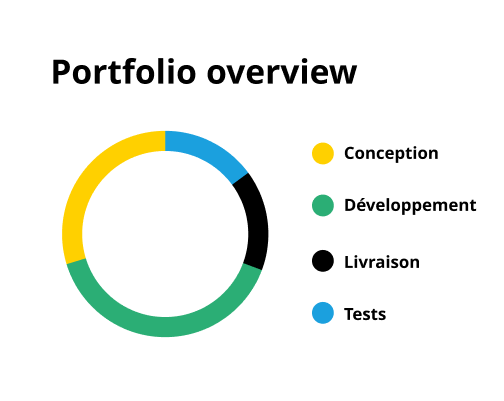 Portfolio overview

Conception

Développement

Livraison

Tests